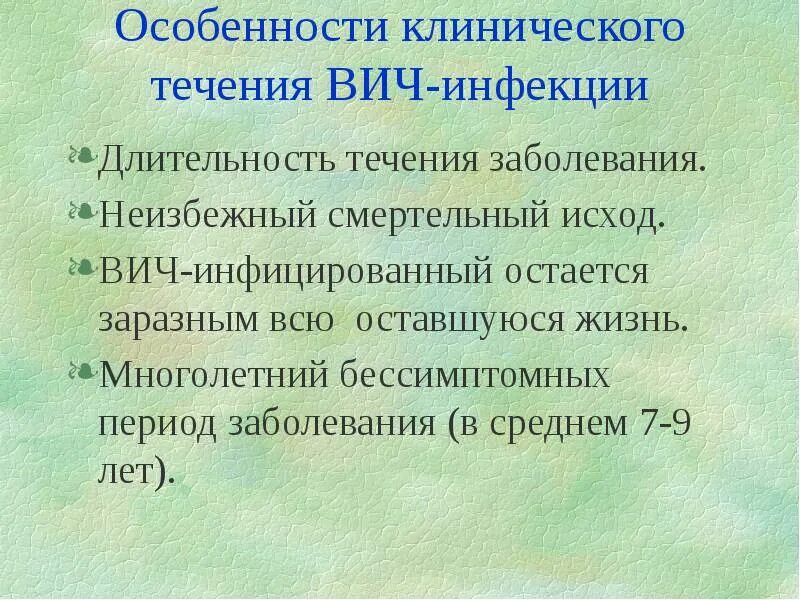 Особенности клинического течения ВИЧ-инфекции

Длительность течения заболевания.

Неизбежный смертельный исход.

ВИЧ-инфицированный остается заразным всю оставшуюся жизнь.

Многолетний бессимптомных период заболевания (в среднем 7-9 лет).